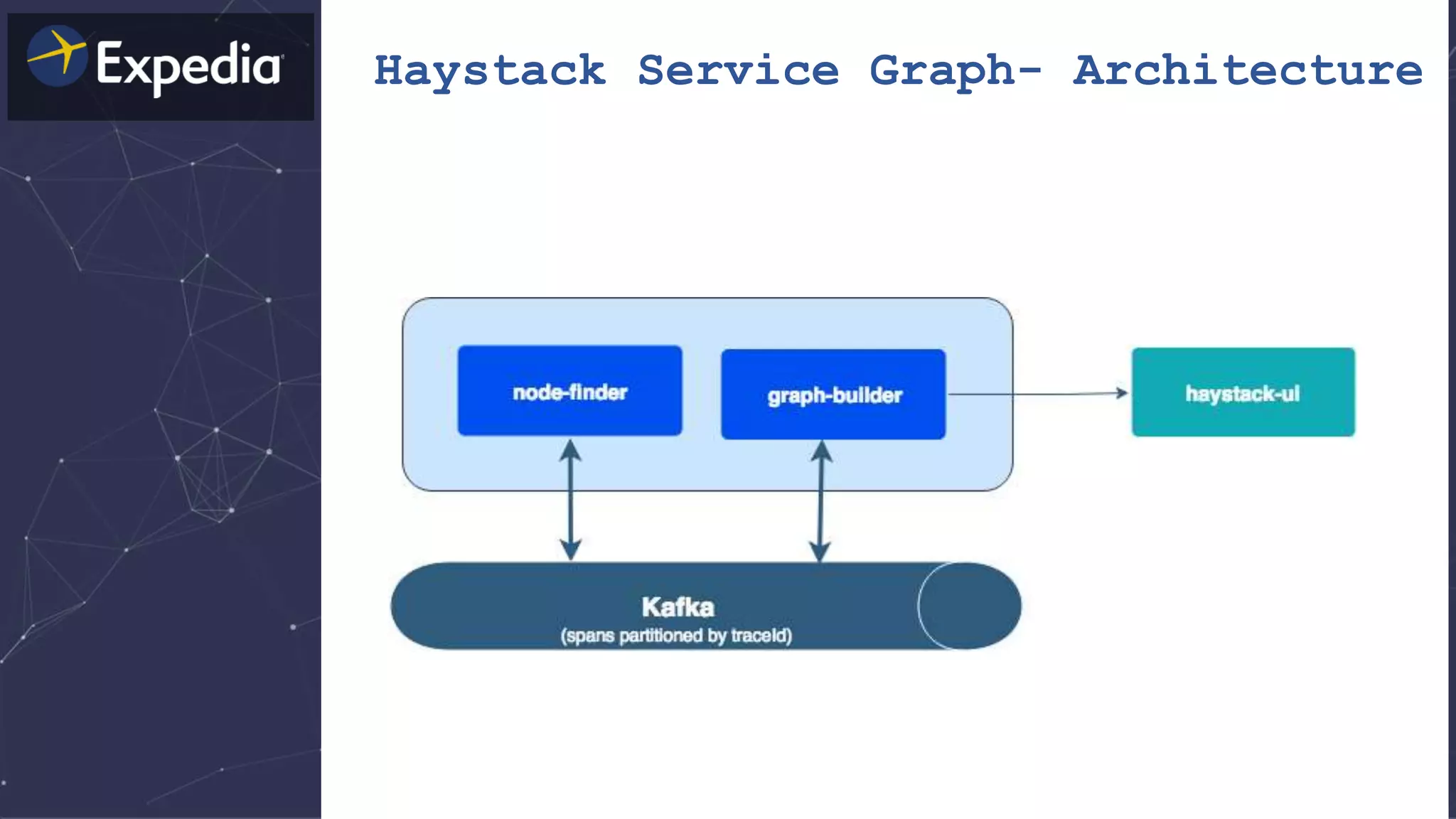 Expedia

Haystack Service Graph- Architecture

node-finder

graph-builder

haystack-ui

Kafka
(spans partitioned by traceId)